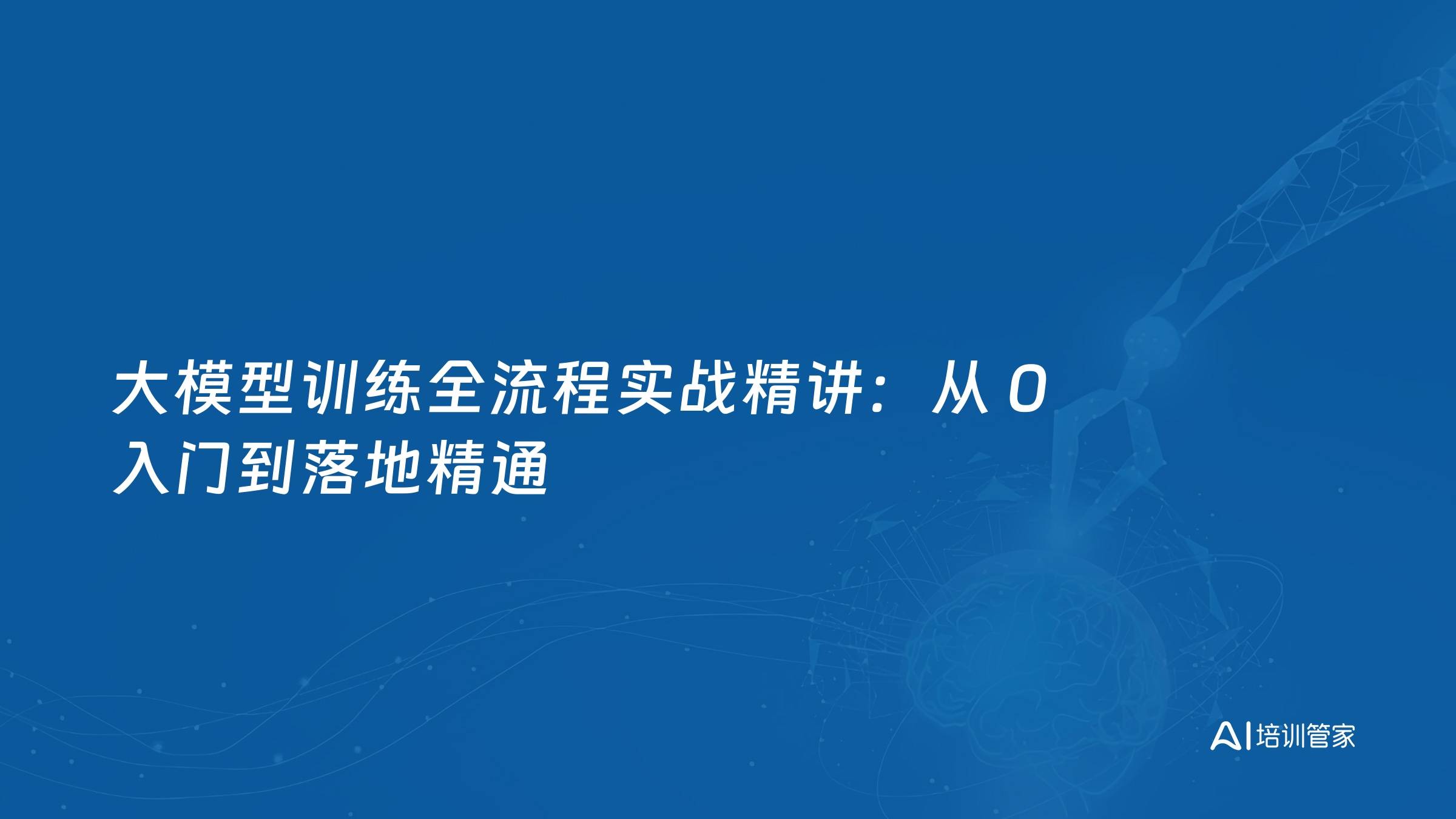 大模型训练全流程实战精讲：从 0 入门到落地精通

AI 培训管家